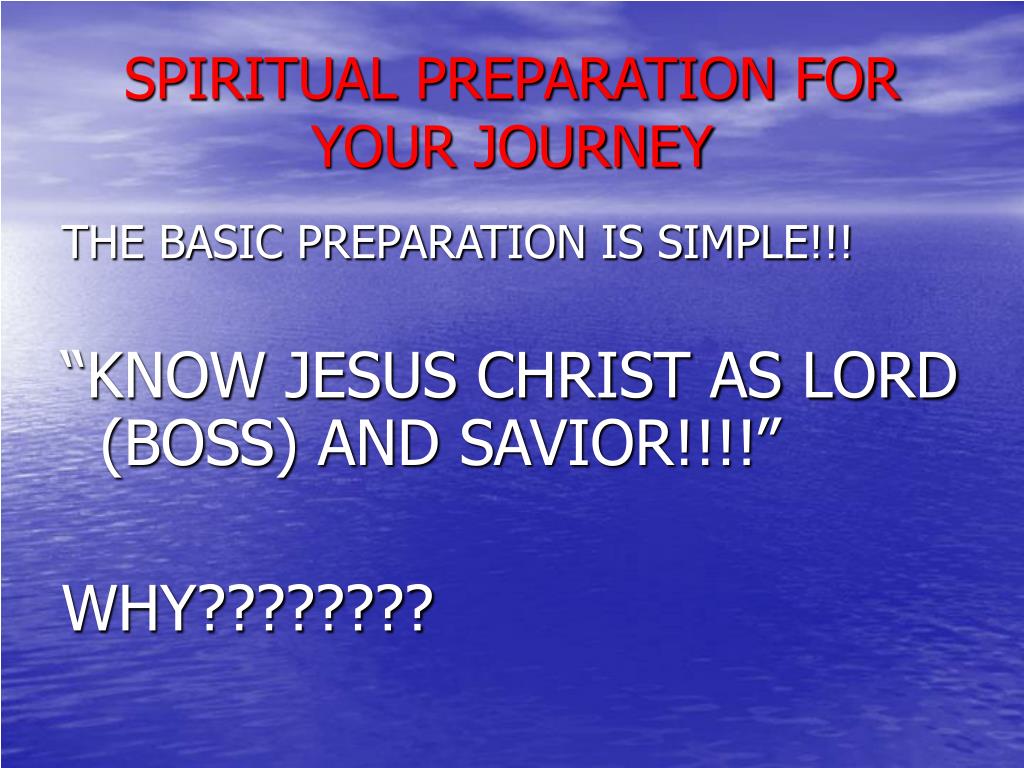 SPIRITUAL PREPARATION FOR YOUR JOURNEY

THE BASIC PREPARATION IS SIMPLE!!!

“KNOW JESUS CHRIST AS LORD (BOSS) AND SAVIOR!!!!”

WHY????????